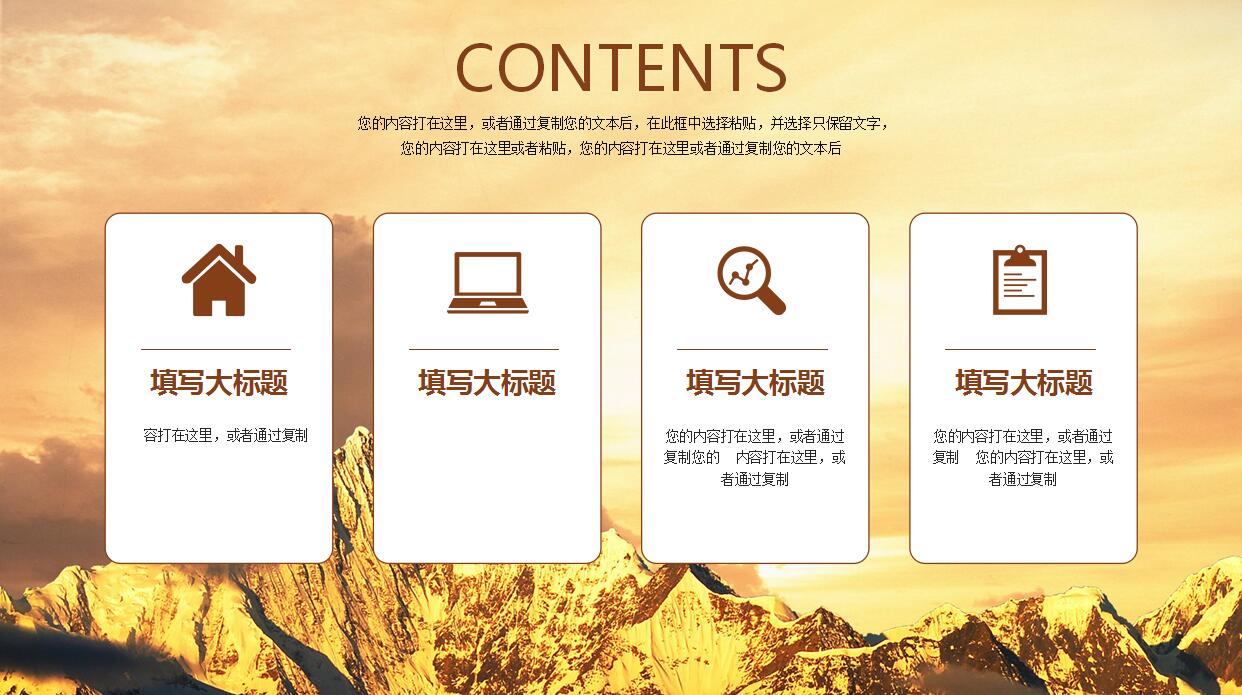 CONTENTS

您的内容打在这里，或者通过复制您的文本后，在此框中选择粘贴，并选择只保留文字，您的内容打在这里或者粘贴，您的内容打在这里或者通过复制您的文本后

填写大标题

容打在这里，或者通过复制

填写大标题

填写大标题

您的内容打在这里，或者通过复制您的 内容打在这里，或者通过复制

填写大标题

您的内容打在这里，或者通过复制 您的内容打在这里，或者通过复制